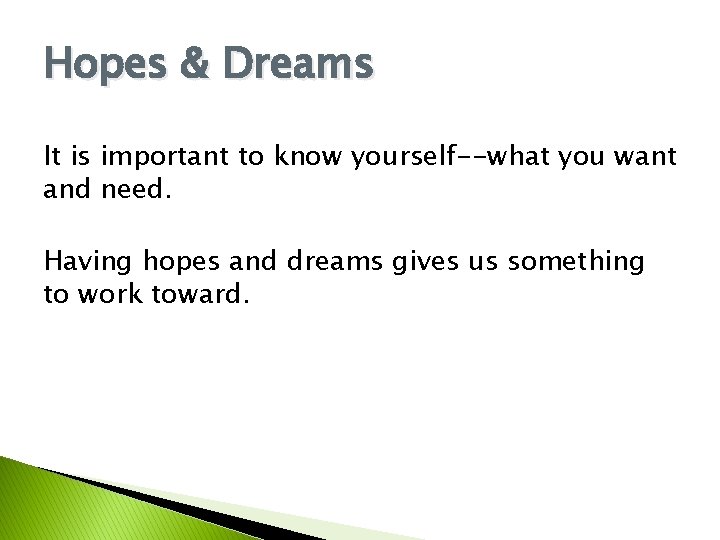 Hopes & Dreams

It is important to know yourself--what you want and need.

Having hopes and dreams gives us something to work toward.